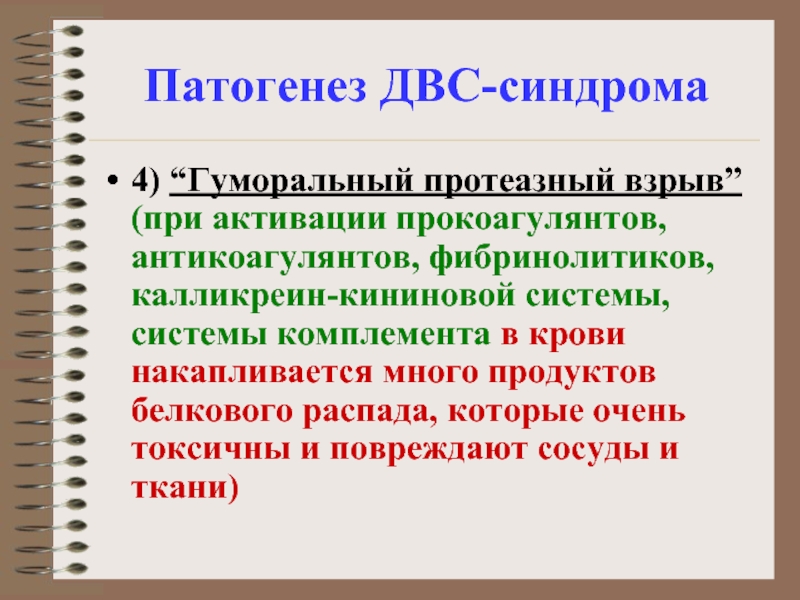 Патогенез ДВС-синдрома

• 4) “Гуморальный протеазный взрыв” (при активации прокоагулянтов, антикоагулянтов, фибринолитиков, калликреин-кининовой системы, системы комплемента в крови накапливается много продуктов белкового распада, которые очень токсичны и повреждают сосуды и ткани)